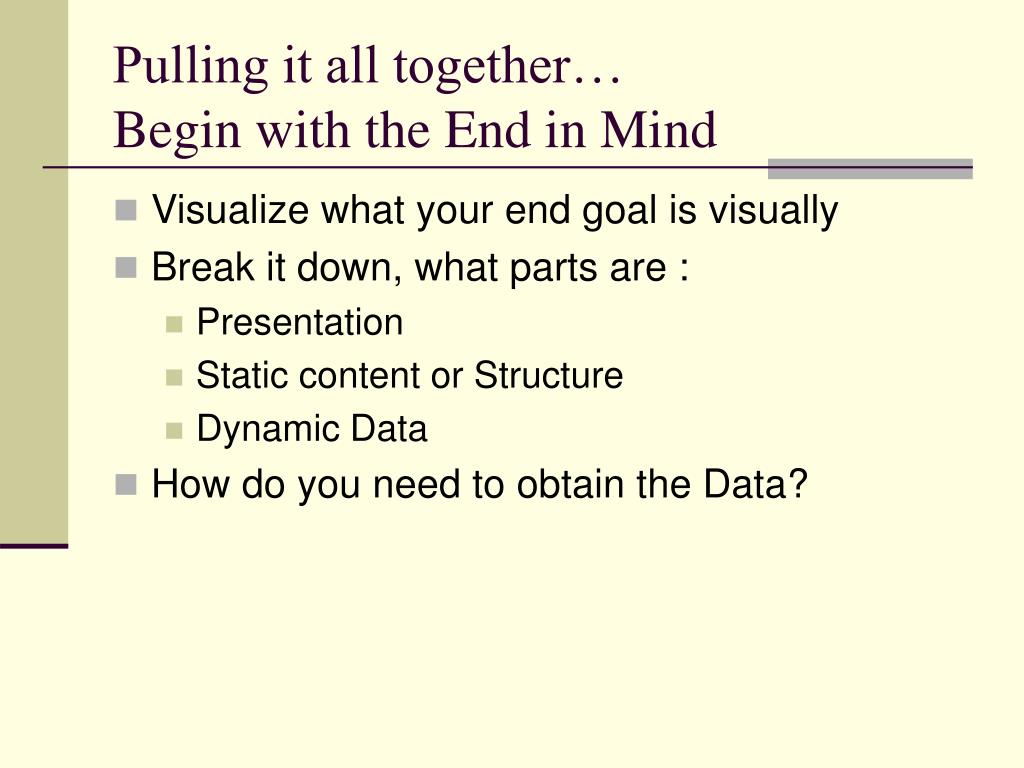 Pulling it all together…
Begin with the End in Mind

Visualize what your end goal is visually
Break it down, what parts are :
Presentation
Static content or Structure
Dynamic Data
How do you need to obtain the Data?